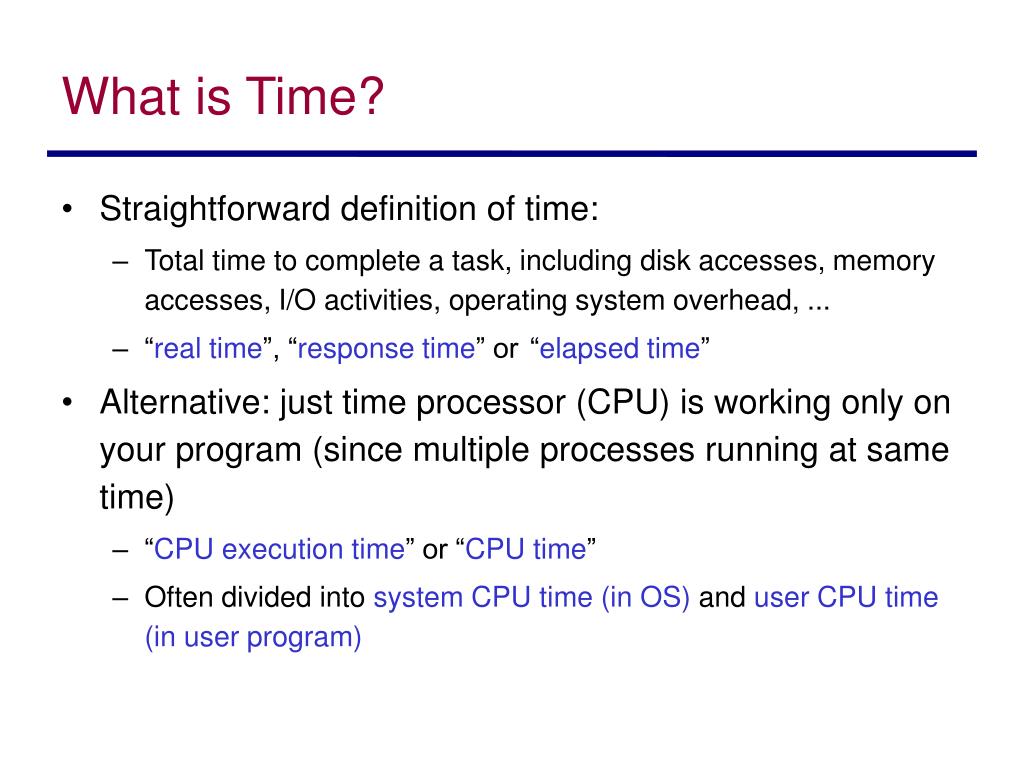 What is Time?

• Straightforward definition of time:
  – Total time to complete a task, including disk accesses, memory accesses, I/O activities, operating system overhead, ...
  – “real time”, “response time” or “elapsed time”
• Alternative: just time processor (CPU) is working only on your program (since multiple processes running at same time)
  – “CPU execution time” or “CPU time”
  – Often divided into system CPU time (in OS) and user CPU time (in user program)